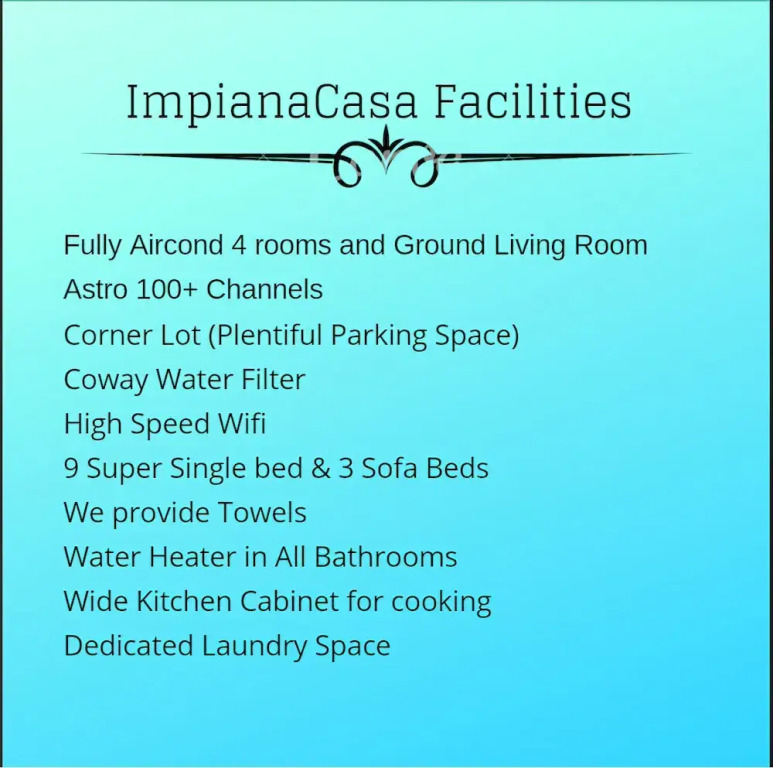 ImpianaCasa Facilities

Fully Aircond 4 rooms and Ground Living Room
Astro 100+ Channels
Corner Lot (Plentiful Parking Space)
Coway Water Filter
High Speed Wifi
9 Super Single bed & 3 Sofa Beds
We provide Towels
Water Heater in All Bathrooms
Wide Kitchen Cabinet for cooking
Dedicated Laundry Space